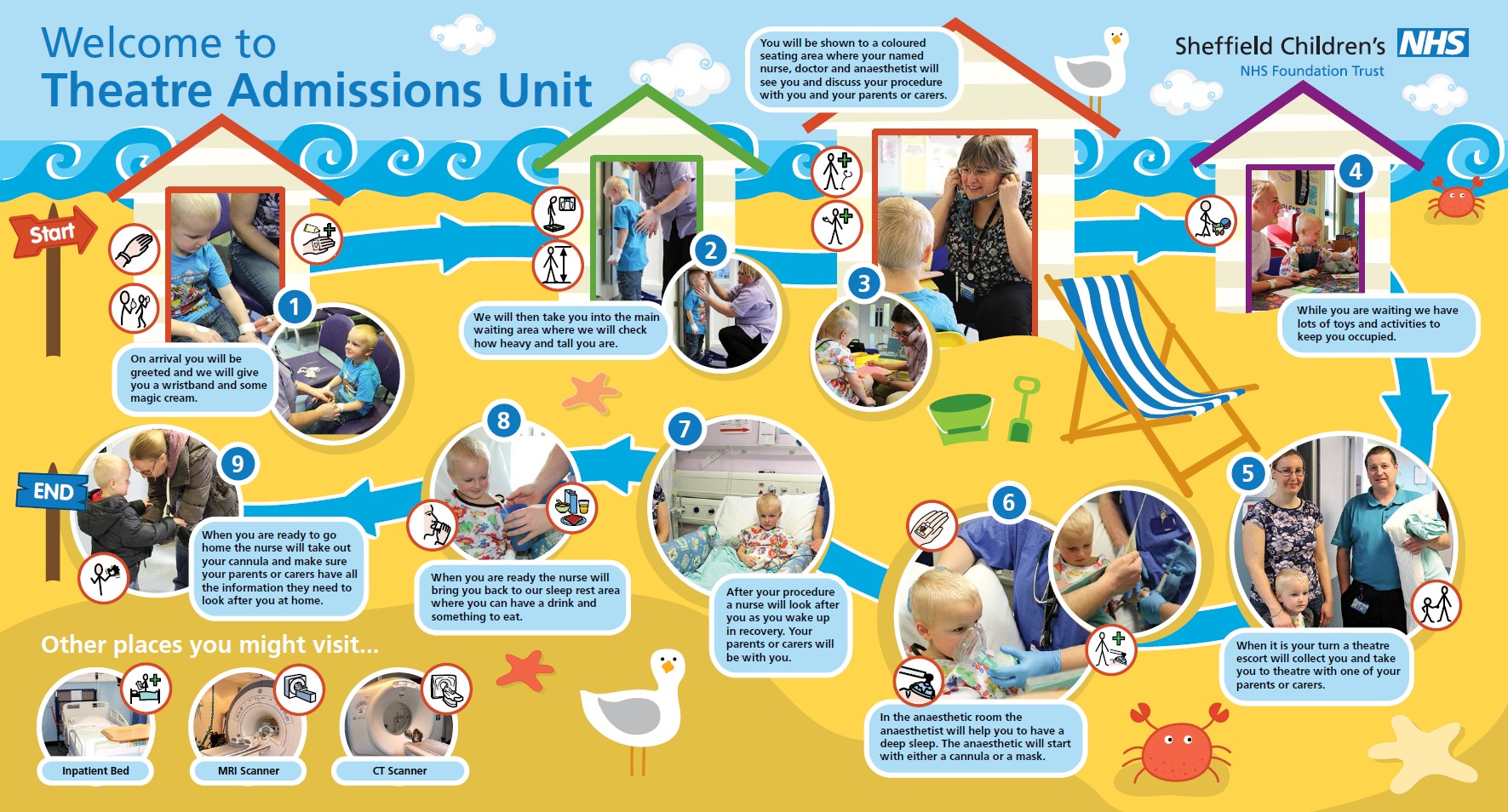 Welcome to
Theatre Admissions Unit

Sheffield Children's NHS
NHS Foundation Trust

Start

1
On arrival you will be greeted and we will give you a wristband and some magic cream.

2
We will then take you into the main waiting area where we will check how heavy and tall you are.

3
You will be shown to a coloured seating area where your named nurse, doctor and anaesthetist will see you and discuss your procedure with you and your parents or carers.

4
While you are waiting we have lots of toys and activities to keep you occupied.

5
When it is your turn a theatre escort will collect you and take you to theatre with one of your parents or carers.

6
In the anaesthetic room the anaesthetist will help you to have a deep sleep. The anaesthetist will start with either a cannula or a mask.

7
After your procedure a nurse will look after you as you wake up in recovery. Your parents or carers will be with you.

8
When you are ready the nurse will bring you back to our sleep rest area where you can have a drink and something to eat.

9
When you are ready to go home the nurse will take out your cannula and make sure your parents or carers have all the information they need to look after you at home.

END

Other places you might visit...
Inpatient Bed
MRI Scanner
CT Scanner